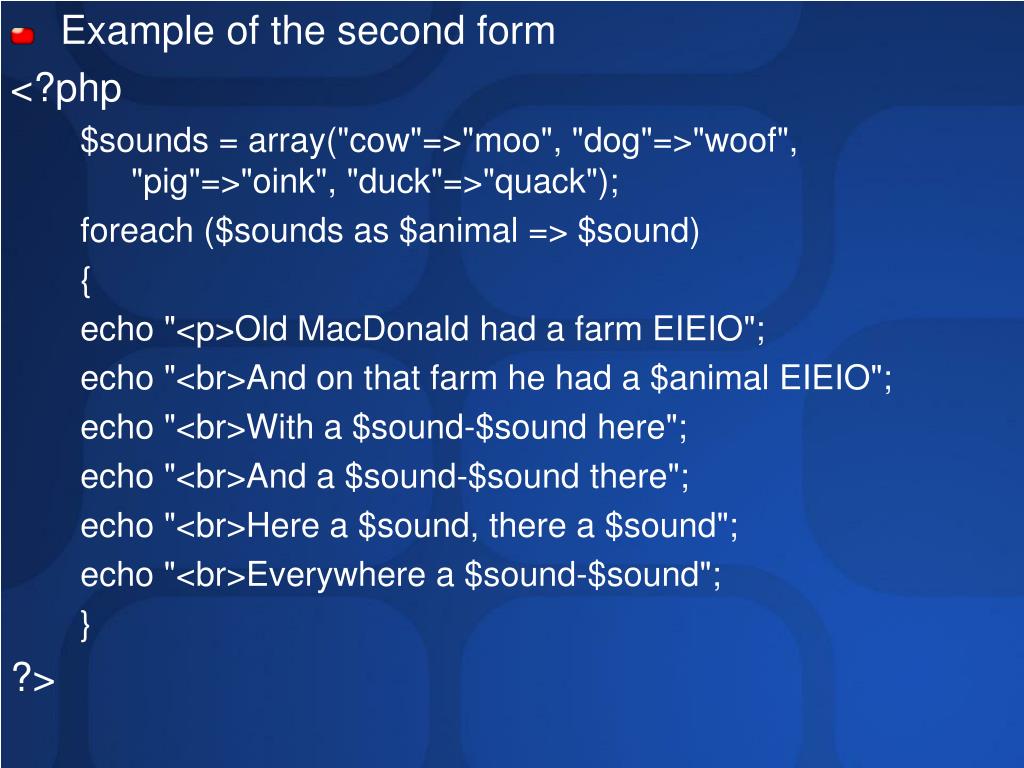 Example of the second form

<?php
$sounds = array("cow"=>"moo", "dog"=>"woof", "pig"=>"oink", "duck"=>"quack");
foreach ($sounds as $animal => $sound)
{
echo "<p>Old MacDonald had a farm EIEIO";
echo "<br>And on that farm he had a $animal EIEIO";
echo "<br>With a $sound-$sound here";
echo "<br>And a $sound-$sound there";
echo "<br>Here a $sound, there a $sound";
echo "<br>Everywhere a $sound-$sound";
}
?>